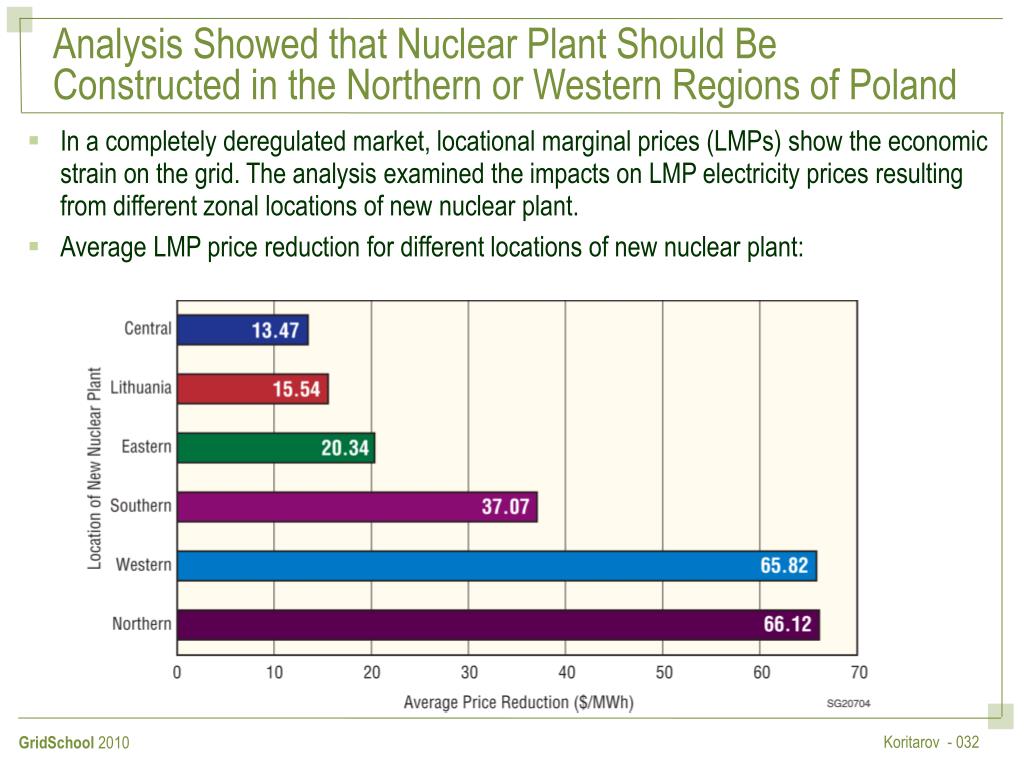 Analysis Showed that Nuclear Plant Should Be Constructed in the Northern or Western Regions of Poland

In a completely deregulated market, locational marginal prices (LMPs) show the economic strain on the grid. The analysis examined the impacts on LMP electricity prices resulting from different zonal locations of new nuclear plant.

Average LMP price reduction for different locations of new nuclear plant:

Location of New Nuclear Plant

Central 13.47
Lithuania 15.54
Eastern 20.34
Southern 37.07
Western 65.82
Northern 66.12

0 10 20 30 40 50 60 70

Average Price Reduction ($/MWh)

SG20704

GridSchool 2010

Koritarov - 032